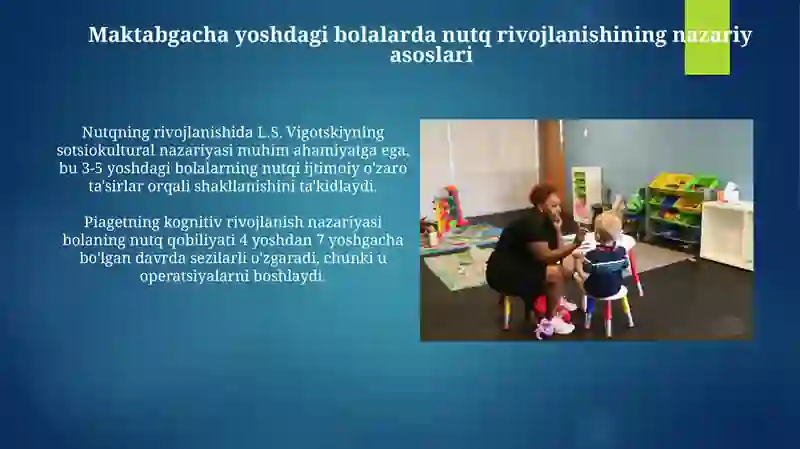 Maktabgacha yoshdagi bolalarda nutq rivojlanishining nazariy asoslari

Nutqning rivojlanishida L.S. Vigotskiyning sotsiokultural nazariyasi muhim ahamiyatga ega, bu 3-5 yoshdagi bolalarning nutqi ijtimoiy o'zaro ta'sirlar orqali shakllanishini ta'kidlaydi.

Piagetning kognitiv rivojlanish nazariyasi bolaning nutq qobiliyati 4 yoshdan 7 yoshgacha bo'lgan davrda sezilarli o'zgaradi, chunki u operatsiyalarni boshlaydi.